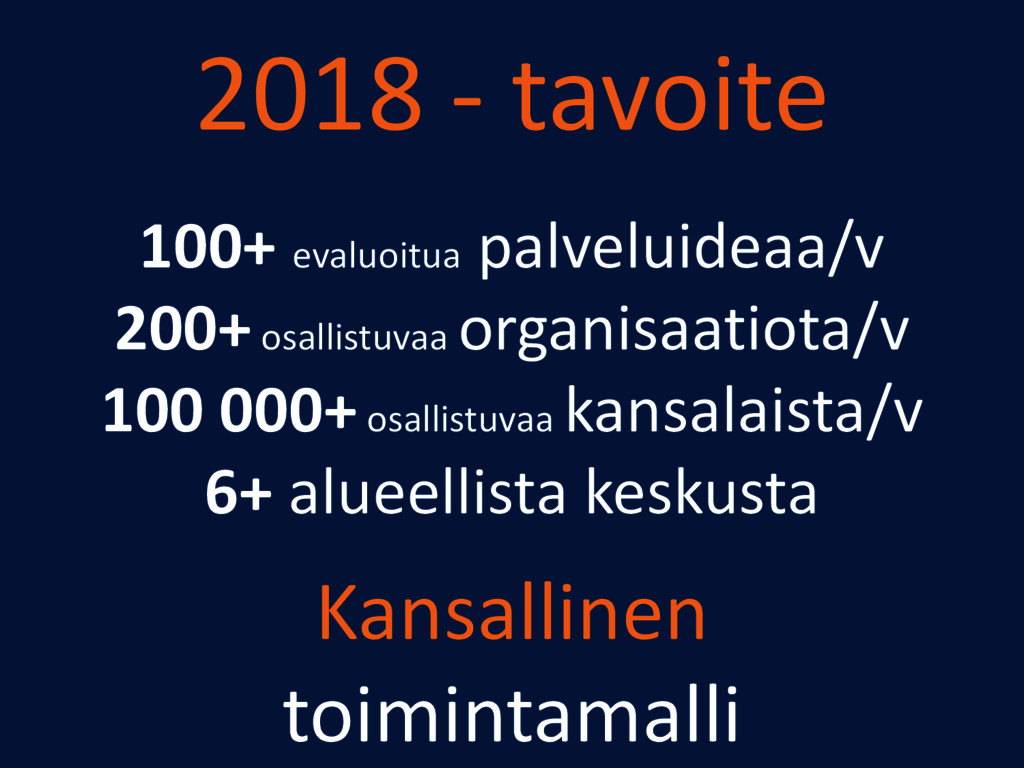 2018 - tavoite

100+ evaluoitua palveluideaa/v
200+ osallistuvaa organisaatiota/v
100 000+ osallistuvaa kansalaista/v
6+ alueellista keskusta

Kansallinen
toimintamalli